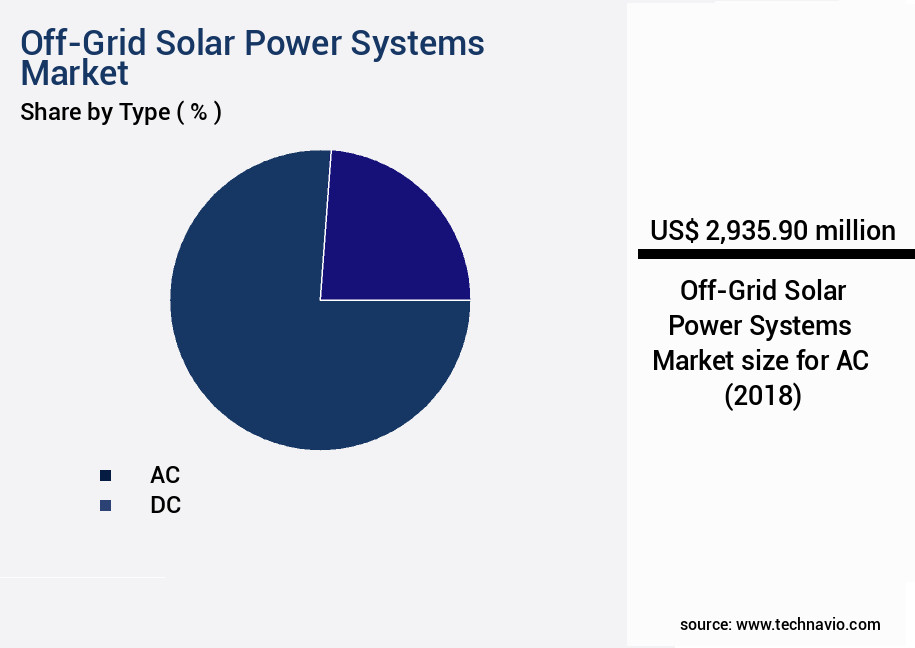 Off-Grid Solar Power Systems Market
Share by Type ( % )

AC
DC

US$ 2,935.90 million

Off-Grid Solar Power Systems Market size for AC (2018)

source: www.technavio.com